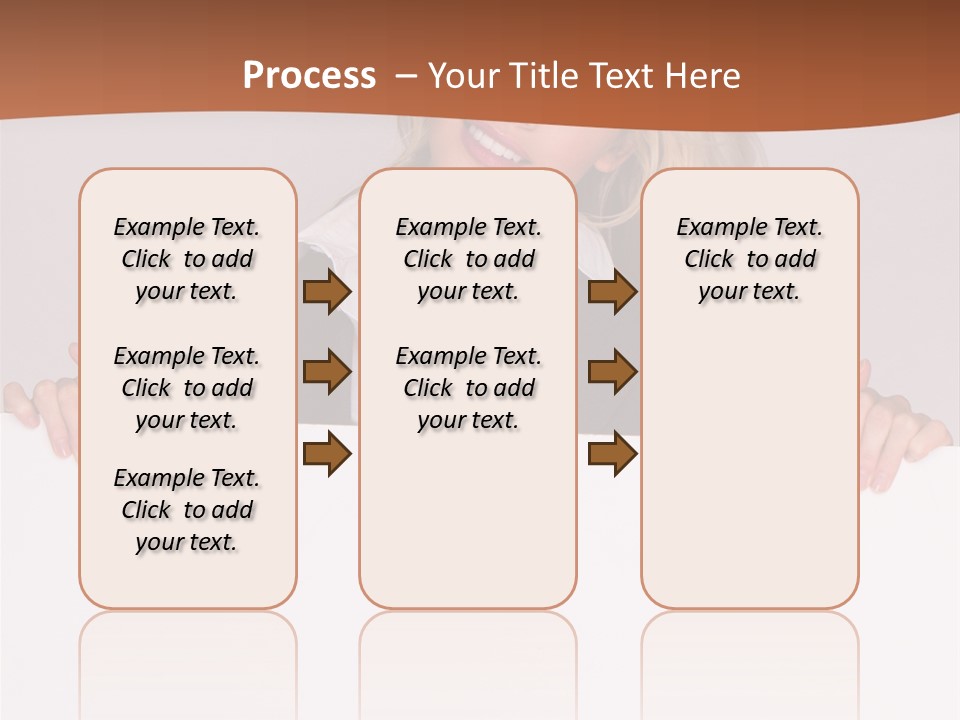 Process – Your Title Text Here

Example Text. Click to add your text.

Example Text. Click to add your text.

Example Text. Click to add your text.

Example Text. Click to add your text.

Example Text. Click to add your text.

Example Text. Click to add your text.